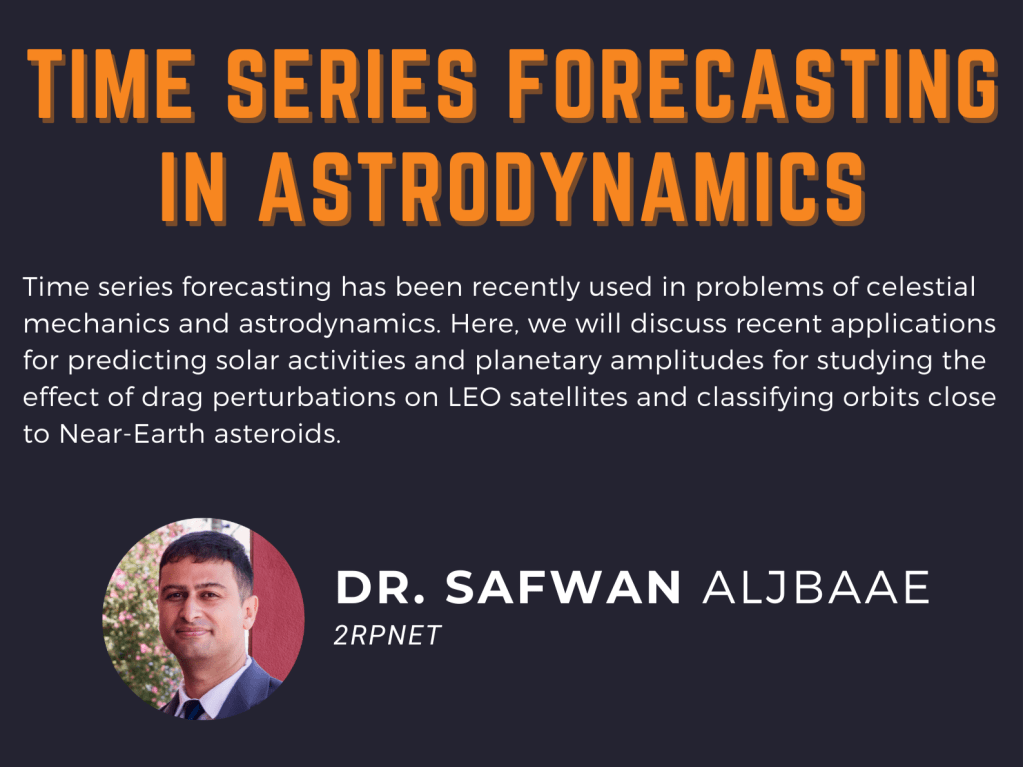 TIME SERIES FORECASTING IN ASTRODYNAMICS

Time series forecasting has been recently used in problems of celestial mechanics and astrodynamics. Here, we will discuss recent applications for predicting solar activities and planetary amplitudes for studying the effect of drag perturbations on LEO satellites and classifying orbits close to Near-Earth asteroids.

DR. SAFWAN ALJBAAE
2RPNET